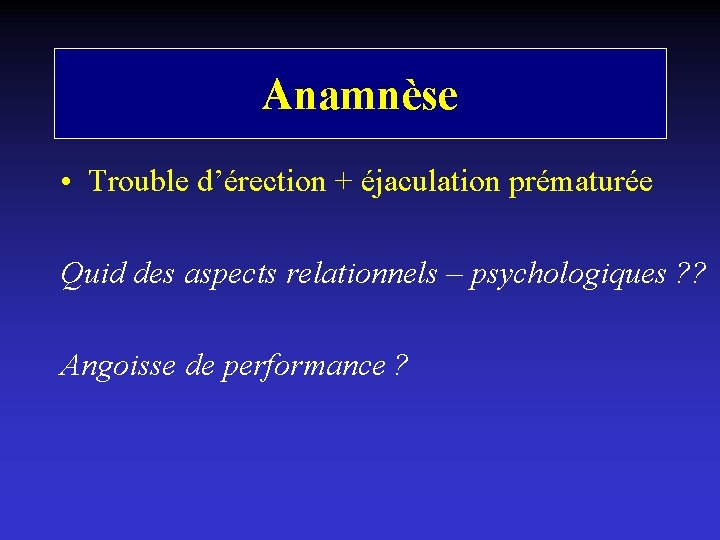 Anamnèse

• Trouble d’érection + éjaculation prématurée

Quid des aspects relationnels – psychologiques ??

Angoisse de performance ?